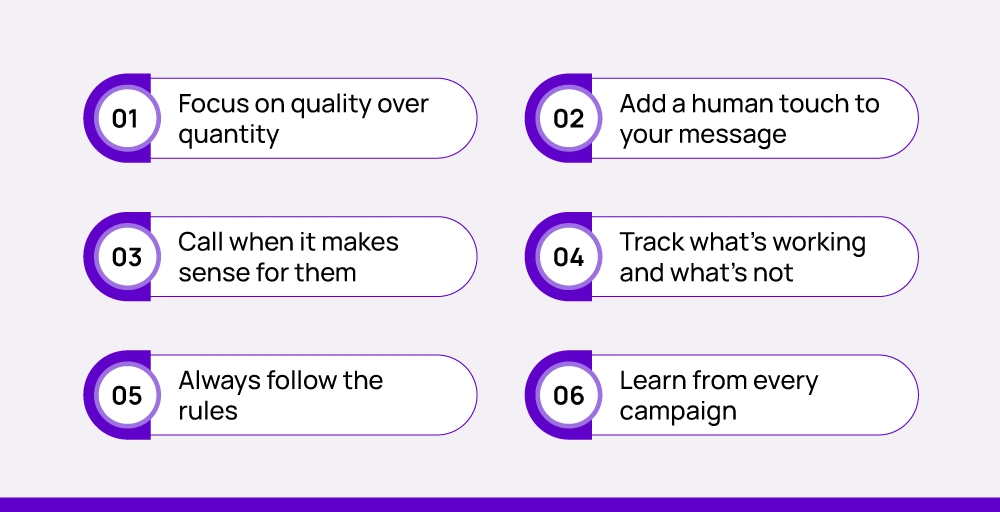 01 Focus on quality over quantity

02 Add a human touch to your message

03 Call when it makes sense for them

04 Track what's working and what's not

05 Always follow the rules

06 Learn from every campaign